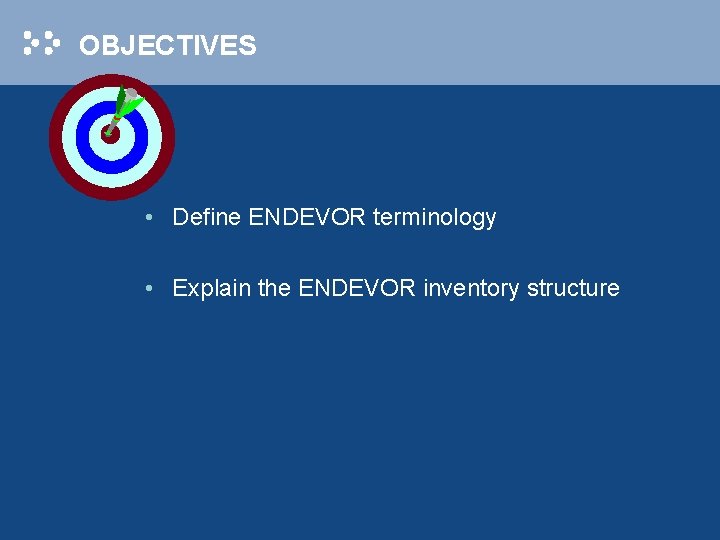 OBJECTIVES

• Define ENDEVOR terminology

• Explain the ENDEVOR inventory structure